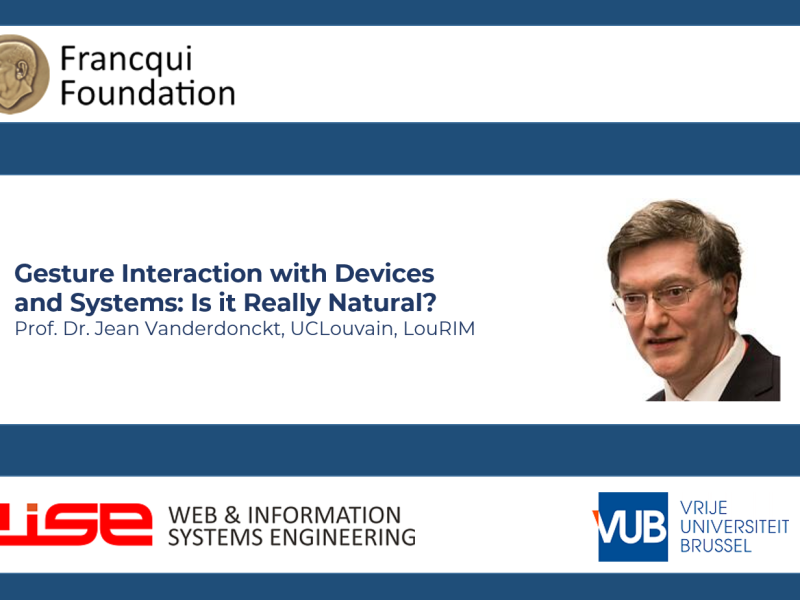 Francqui Foundation

Gesture Interaction with Devices and Systems: Is it Really Natural?
Prof. Dr. Jean Vanderdonckt, UCLouvain, LouRIM

WISE WEB & INFORMATION SYSTEMS ENGINEERING

VUB VRIJE UNIVERSITEIT BRUSSEL